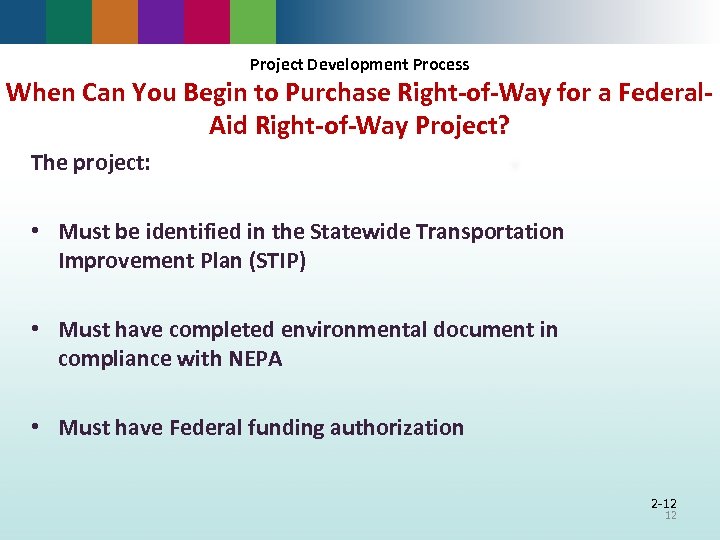 Project Development Process

When Can You Begin to Purchase Right-of-Way for a Federal-Aid Right-of-Way Project?

The project:

• Must be identified in the Statewide Transportation Improvement Plan (STIP)

• Must have completed environmental document in compliance with NEPA

• Must have Federal funding authorization

2-12
12